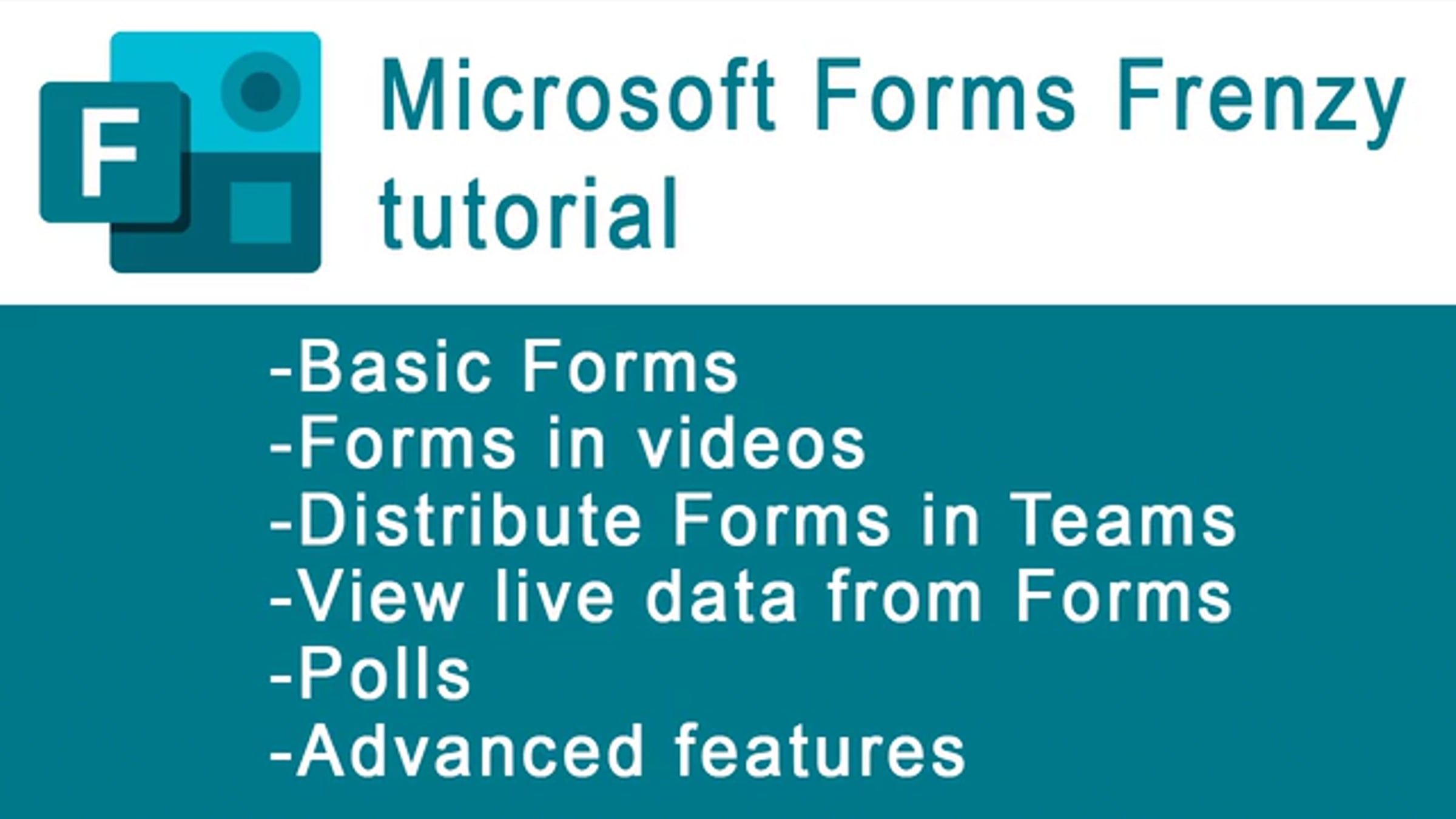 F

Microsoft Forms Frenzy tutorial

-Basic Forms
-Forms in videos
-Distribute Forms in Teams
-View live data from Forms
-Polls
-Advanced features